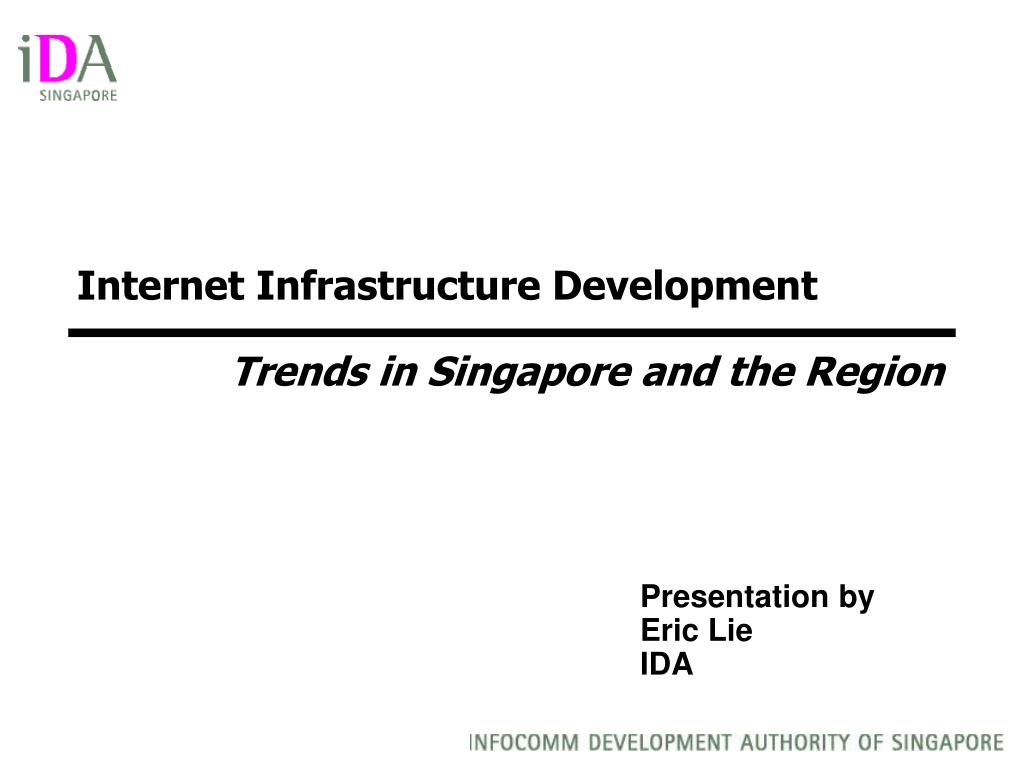 iDA
SINGAPORE

Internet Infrastructure Development

Trends in Singapore and the Region

Presentation by
Eric Lie
IDA

INFOCOMM DEVELOPMENT AUTHORITY OF SINGAPORE